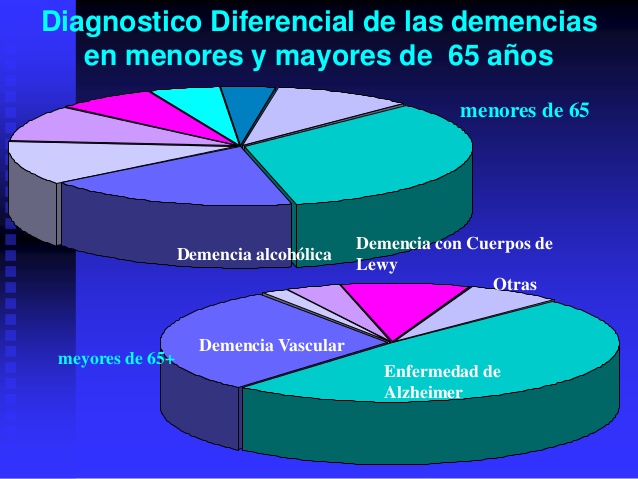 Diagnostico Diferencial de las demencias en menores y mayores de 65 años

menores de 65

Demencia alcohólica

Demencia con Cuerpos de Lewy

Otras

Demencia Vascular

meyores de 65+

Enfermedad de Alzheimer